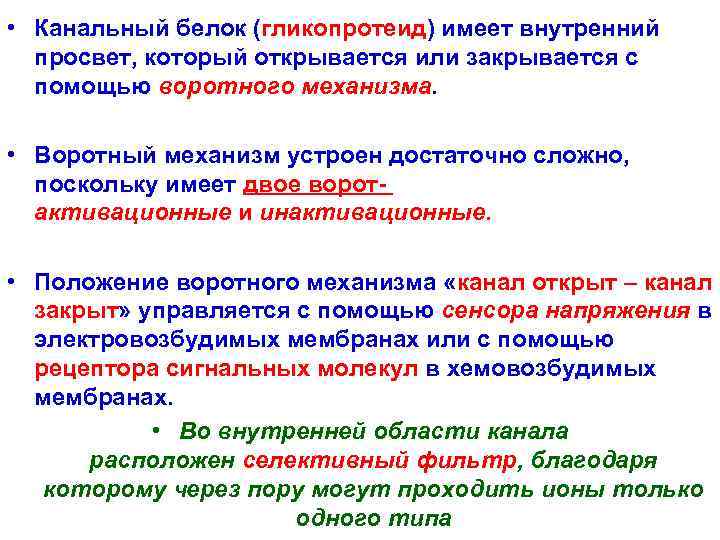 • Канальный белок (гликопротеид) имеет внутренний просвет, который открывается или закрывается с помощью воротного механизма.

• Воротный механизм устроен достаточно сложно, поскольку имеет двое ворот- активационные и инактивационные.

• Положение воротного механизма «канал открыт – канал закрыт» управляется с помощью сенсора напряжения в электровозбудимых мембранах или с помощью рецептора сигнальных молекул в хемовозбудимых мембранах.

• Во внутренней области канала расположен селективный фильтр, благодаря которому через пору могут проходить ионы только одного типа